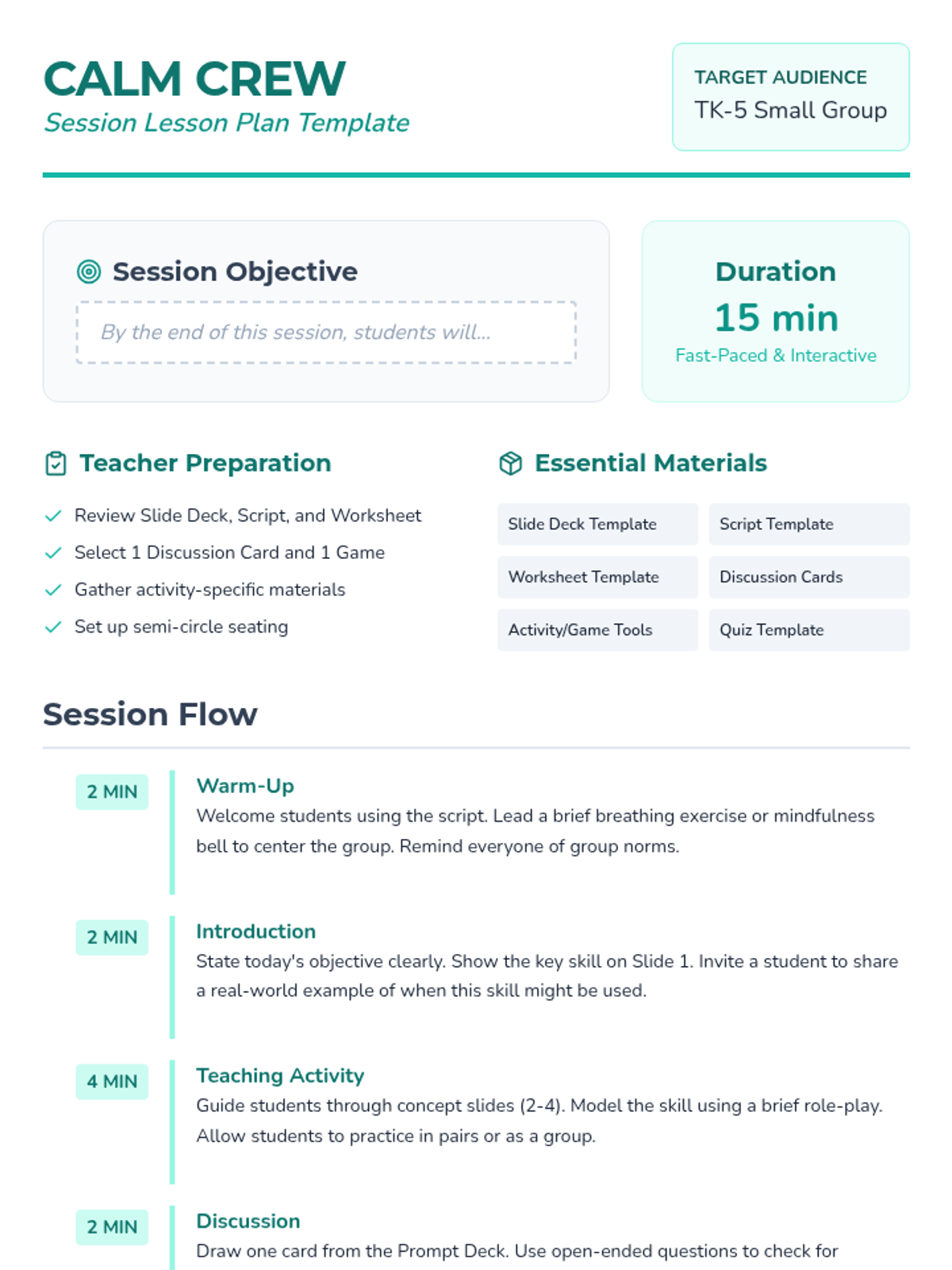 CALM CREW
Session Lesson Plan Template

TARGET AUDIENCE
TK-5 Small Group

Session Objective
By the end of this session, students will...

Duration
15 min
Fast-Paced & Interactive

Teacher Preparation
Review Slide Deck, Script, and Worksheet
Select 1 Discussion Card and 1 Game
Gather activity-specific materials
Set up semi-circle seating

Essential Materials
Slide Deck Template
Script Template
Worksheet Template
Discussion Cards
Activity/Game Tools
Quiz Template

Session Flow

2 MIN
Warm-Up
Welcome students using the script. Lead a brief breathing exercise or mindfulness bell to center the group. Remind everyone of group norms.

2 MIN
Introduction
State today's objective clearly. Show the key skill on Slide 1. Invite a student to share a real-world example of when this skill might be used.

4 MIN
Teaching Activity
Guide students through concept slides (2-4). Model the skill using a brief role-play. Allow students to practice in pairs or as a group.

2 MIN
Discussion
Draw one card from the Prompt Deck. Use open-ended questions to check for